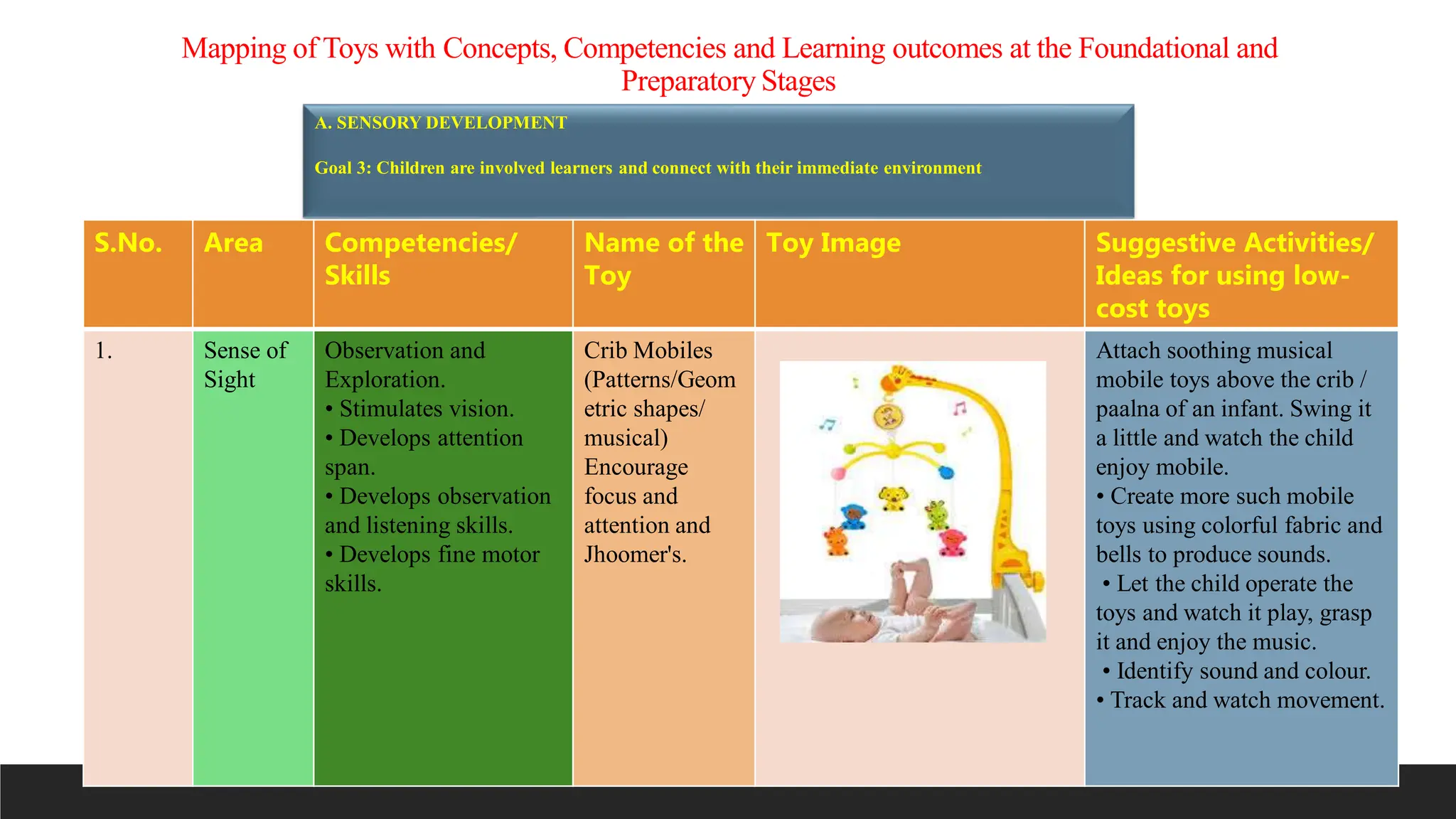 Mapping of Toys with Concepts, Competencies and Learning outcomes at the Foundational and Preparatory Stages

A. SENSORY DEVELOPMENT

Goal 3: Children are involved learners and connect with their immediate environment

| S.No. | Area | Competencies/ Skills | Name of the Toy | Toy Image | Suggestive Activities/ Ideas for using low-cost toys |
|---|---|---|---|---|---|
| 1. | Sense of Sight | Observation and Exploration. • Stimulates vision. • Develops attention span. • Develops observation and listening skills. • Develops fine motor skills. | Crib Mobiles (Patterns/Geometric shapes/ musical) Encourage focus and attention and Jhoomer's. | | Attach soothing musical mobile toys above the crib / paalna of an infant. Swing it a little and watch the child enjoy mobile. • Create more such mobile toys using colorful fabric and bells to produce sounds. • Let the child operate the toys and watch it play, grasp it and enjoy the music. • Identify sound and colour. • Track and watch movement. |